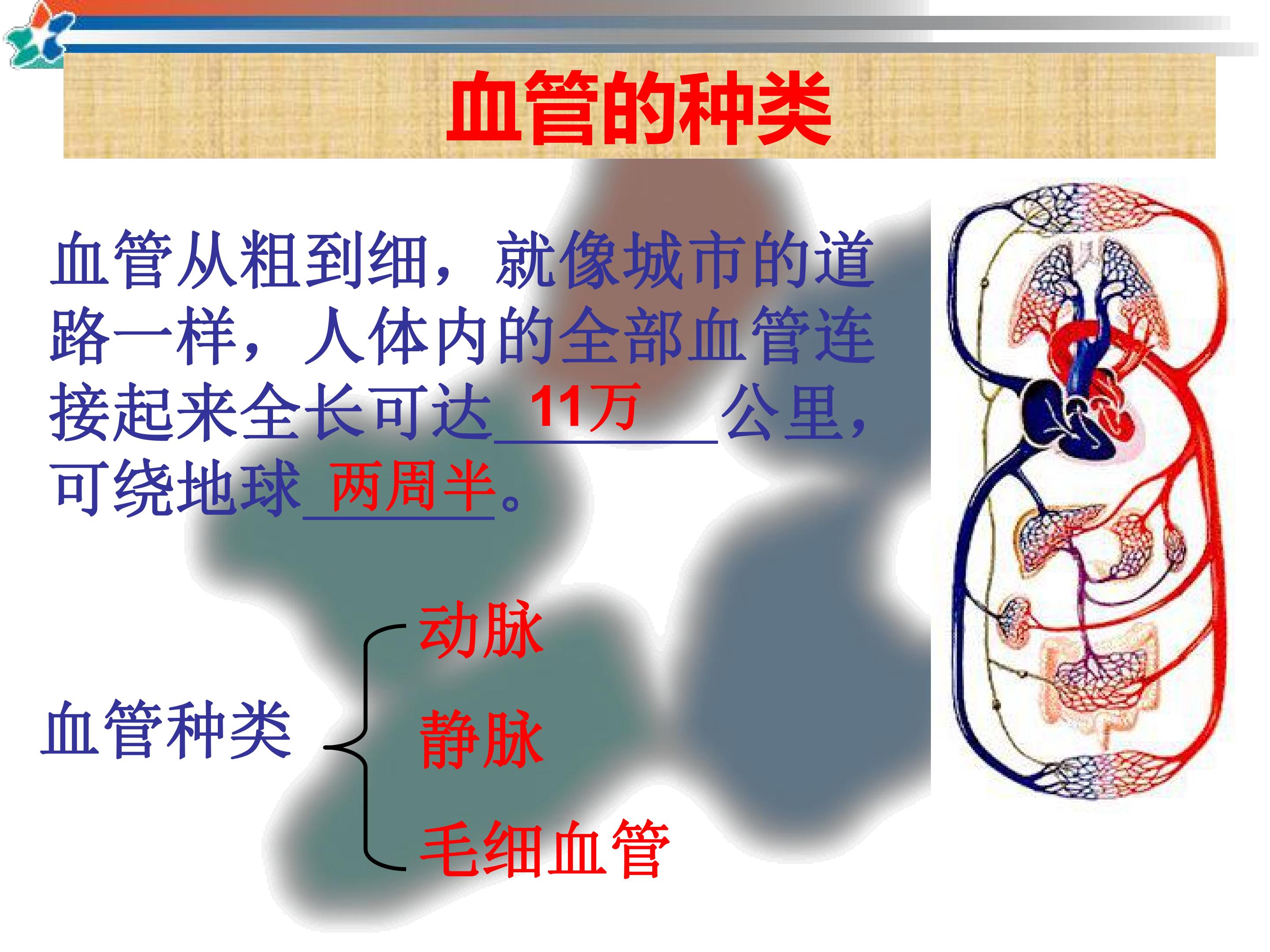 血管的种类

血管从粗到细，就像城市的道路一样，人体内的全部血管连接起来全长可达11万公里，可绕地球两周半。

血管种类

动脉

静脉

毛细血管